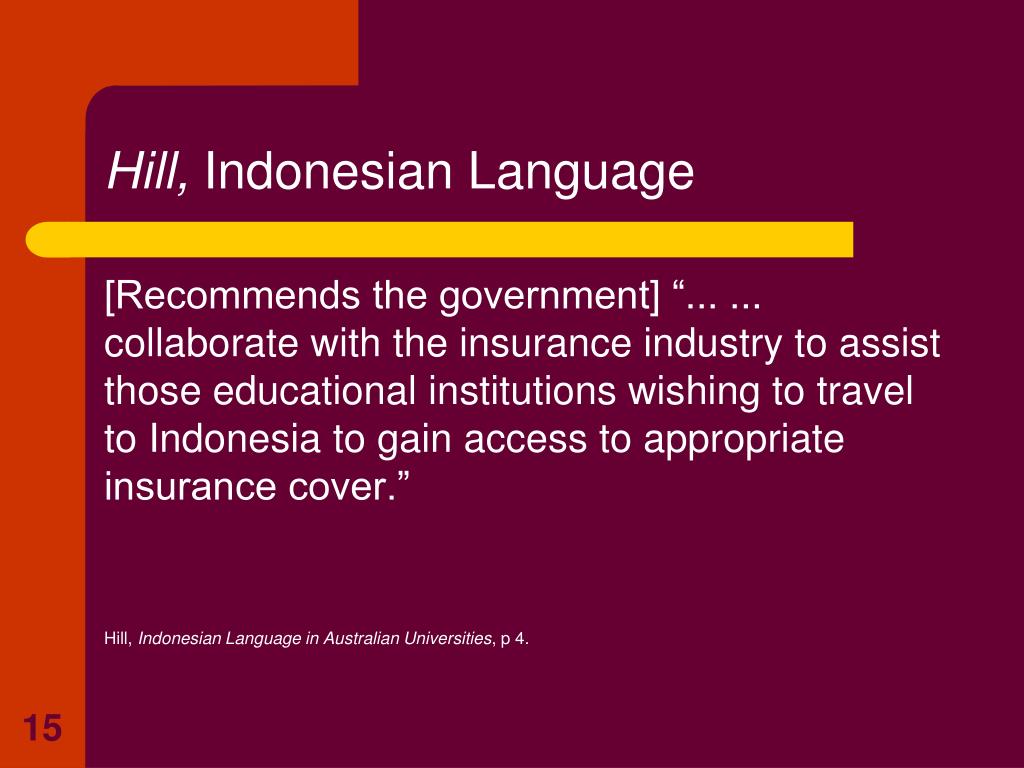 Hill, Indonesian Language

[Recommends the government] “... ... collaborate with the insurance industry to assist those educational institutions wishing to travel to Indonesia to gain access to appropriate insurance cover.”

Hill, Indonesian Language in Australian Universities, p 4.

15